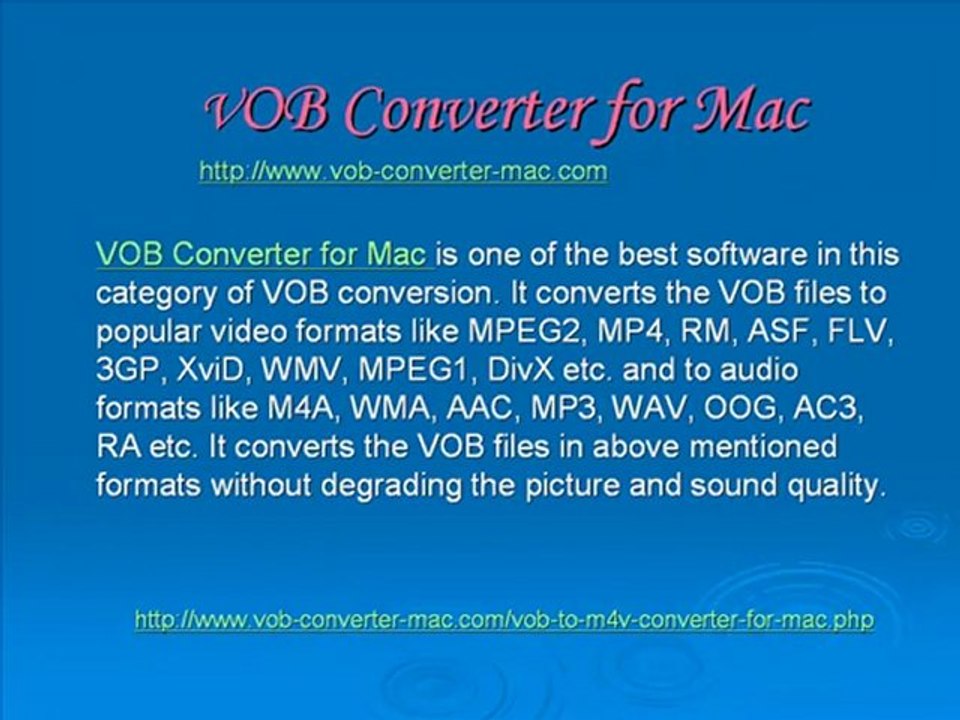 VOB Converter for Mac

http://www.vob-converter-mac.com

VOB Converter for Mac is one of the best software in this category of VOB conversion. It converts the VOB files to popular video formats like MPEG2, MP4, RM, ASF, FLV, 3GP, XviD, WMV, MPEG1, DivX etc. and to audio formats like M4A, WMA, AAC, MP3, WAV, OOG, AC3, RA etc. It converts the VOB files in above mentioned formats without degrading the picture and sound quality.

http://www.vob-converter-mac.com/vob-to-m4v-converter-for-mac.php